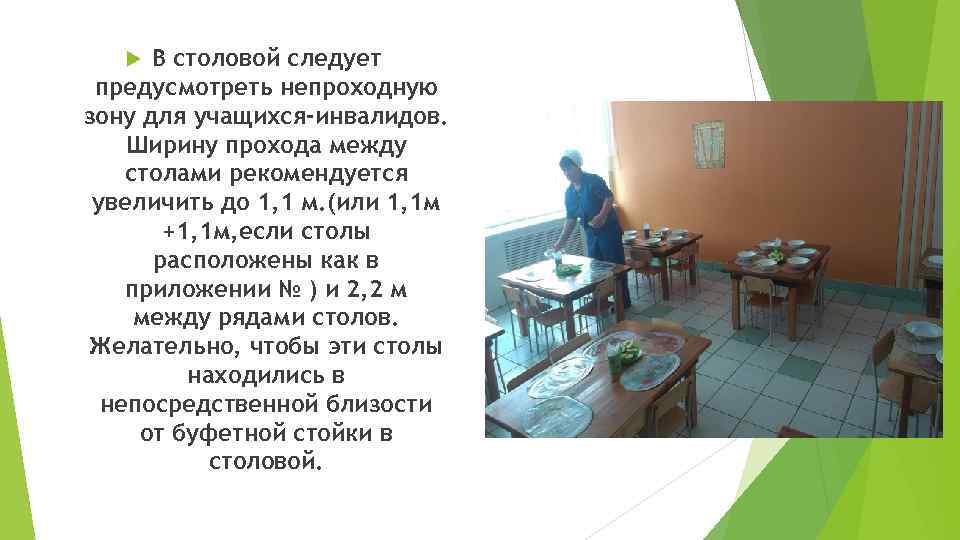 В столовой следует предусмотреть непроходную зону для учащихся-инвалидов. Ширину прохода между столами рекомендуется увеличить до 1,1 м.(или 1,1м +1,1м,если столы расположены как в приложении № ) и 2,2 м между рядами столов. Желательно, чтобы эти столы находились в непосредственной близости от буфетной стойки в столовой.